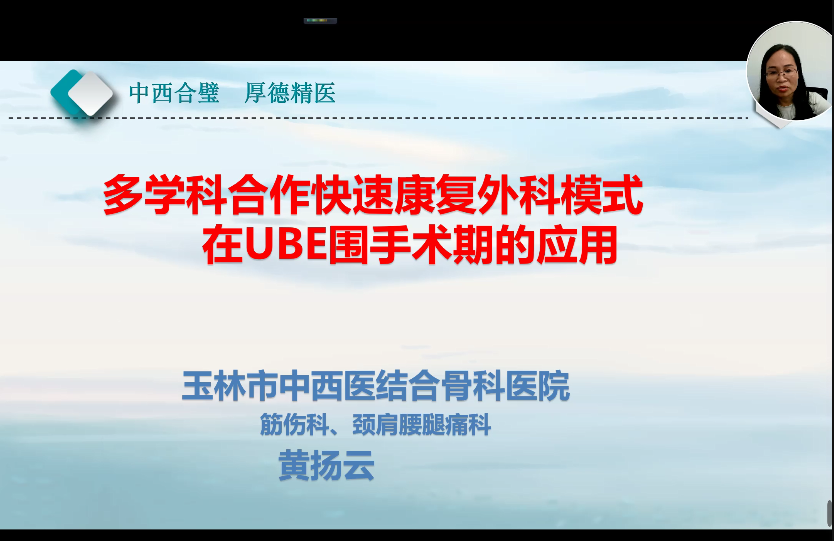 中西合璧　厚德精医

多学科合作快速康复外科模式
在UBE围手术期的应用

玉林市中西医结合骨科医院
筋伤科、颈肩腰腿痛科
黄扬云